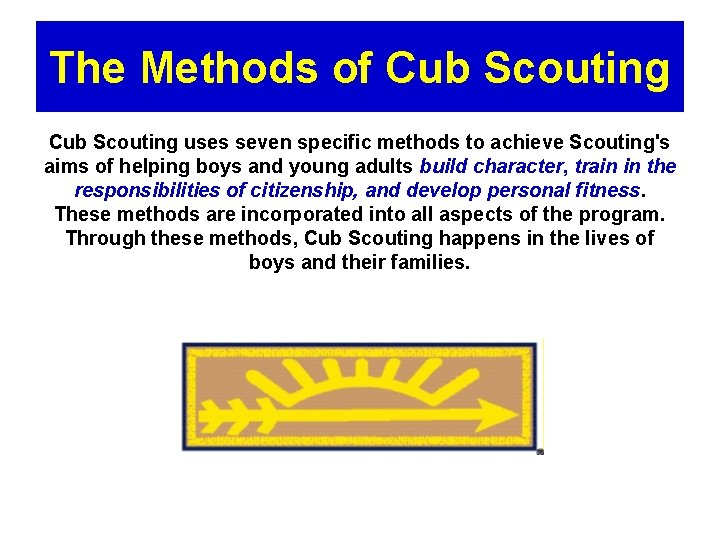 The Methods of Cub Scouting

Cub Scouting uses seven specific methods to achieve Scouting's aims of helping boys and young adults build character, train in the responsibilities of citizenship, and develop personal fitness. These methods are incorporated into all aspects of the program. Through these methods, Cub Scouting happens in the lives of boys and their families.